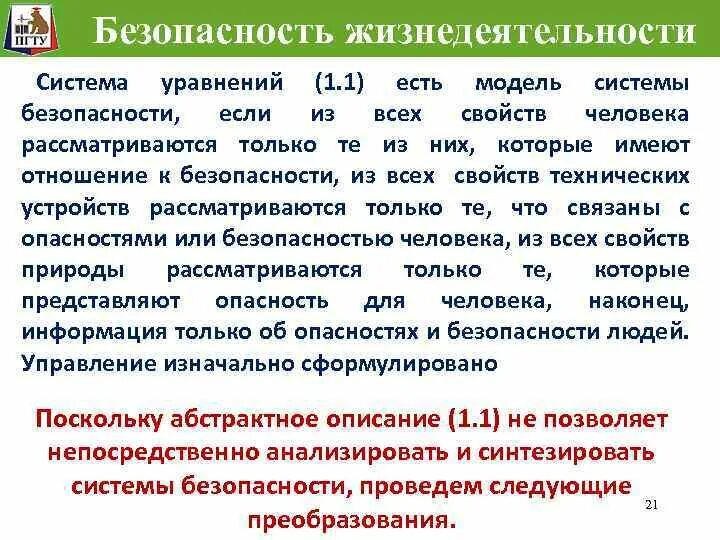 ПГТУ

Безопасность жизнедеятельности

Система уравнений (1.1) есть модель системы безопасности, если из всех свойств человека рассматриваются только те из них, которые имеют отношение к безопасности, из всех свойств технических устройств рассматриваются только те, что связаны с опасностями или безопасностью человека, из всех свойств природы рассматриваются только те, которые представляют опасность для человека, наконец, информация только об опасностях и безопасности людей. Управление изначально сформулировано

Поскольку абстрактное описание (1.1) не позволяет непосредственно анализировать и синтезировать системы безопасности, проведем следующие преобразования.

21